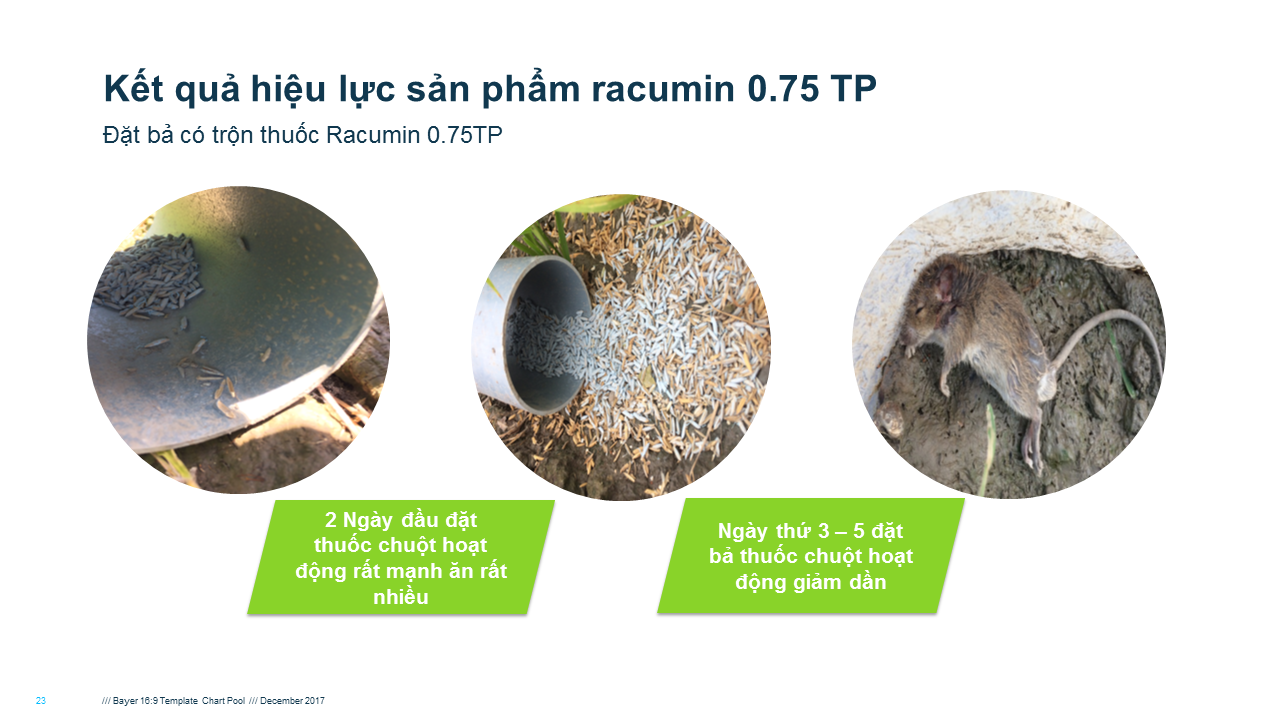 Kết quả hiệu lực sản phẩm racumin 0.75 TP

Đặt bả có trộn thuốc Racumin 0.75TP

2 Ngày đầu đặt thuốc chuột hoạt động rất mạnh ăn rất nhiều

Ngày thứ 3 – 5 đặt bả thuốc chuột hoạt động giảm dần

23 /// Bayer 16:9 Template Chart Pool /// December 2017